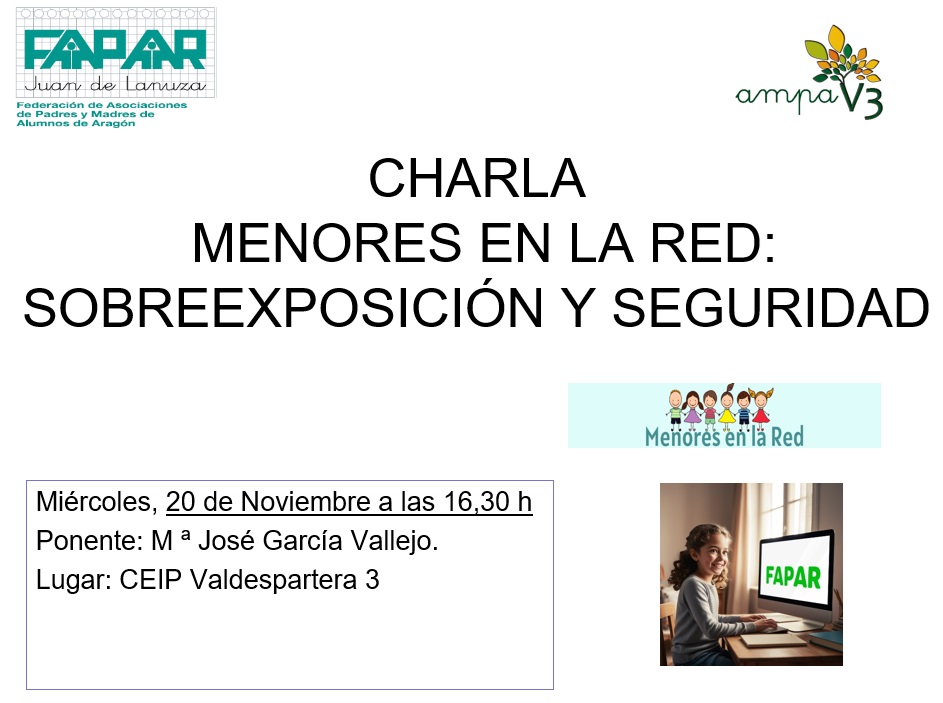 FAPAR
Juan de Lanuza
Federación de Asociaciones de Padres y Madres de Alumnos de Aragón

ampa V3

CHARLA
MENORES EN LA RED:
SOBREEXPOSICIÓN Y SEGURIDAD

Menores en la Red

Miércoles, 20 de Noviembre a las 16,30 h
Ponente: M ª José García Vallejo.
Lugar: CEIP Valdespartera 3

FAPAR